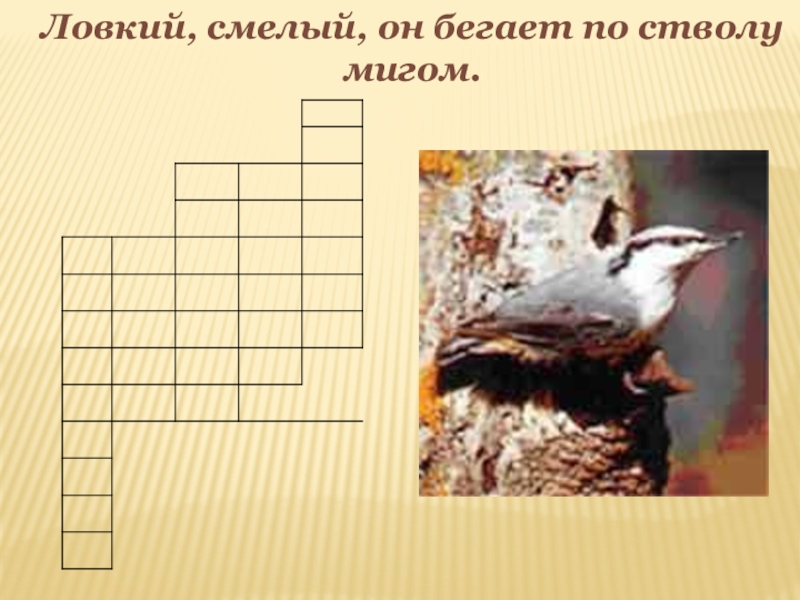 Ловкий, смелый, он бегает по стволу мигом.